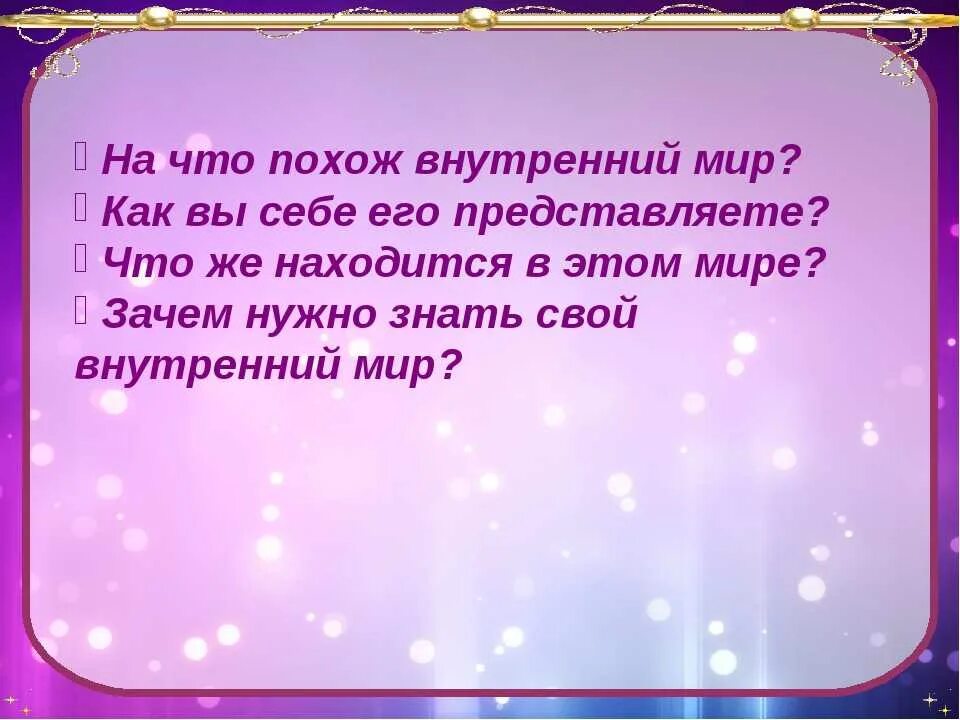 На что похож внутренний мир?
Как вы себе его представляете?
Что же находится в этом мире?
Зачем нужно знать свой внутренний мир?